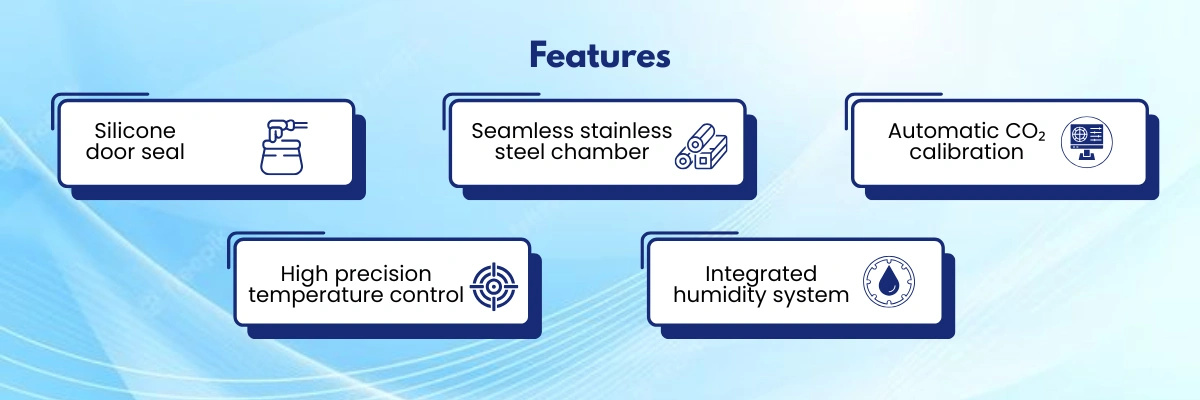 Features

Silicone door seal

Seamless stainless steel chamber

Automatic $CO_2$ calibration

High precision temperature control

Integrated humidity system